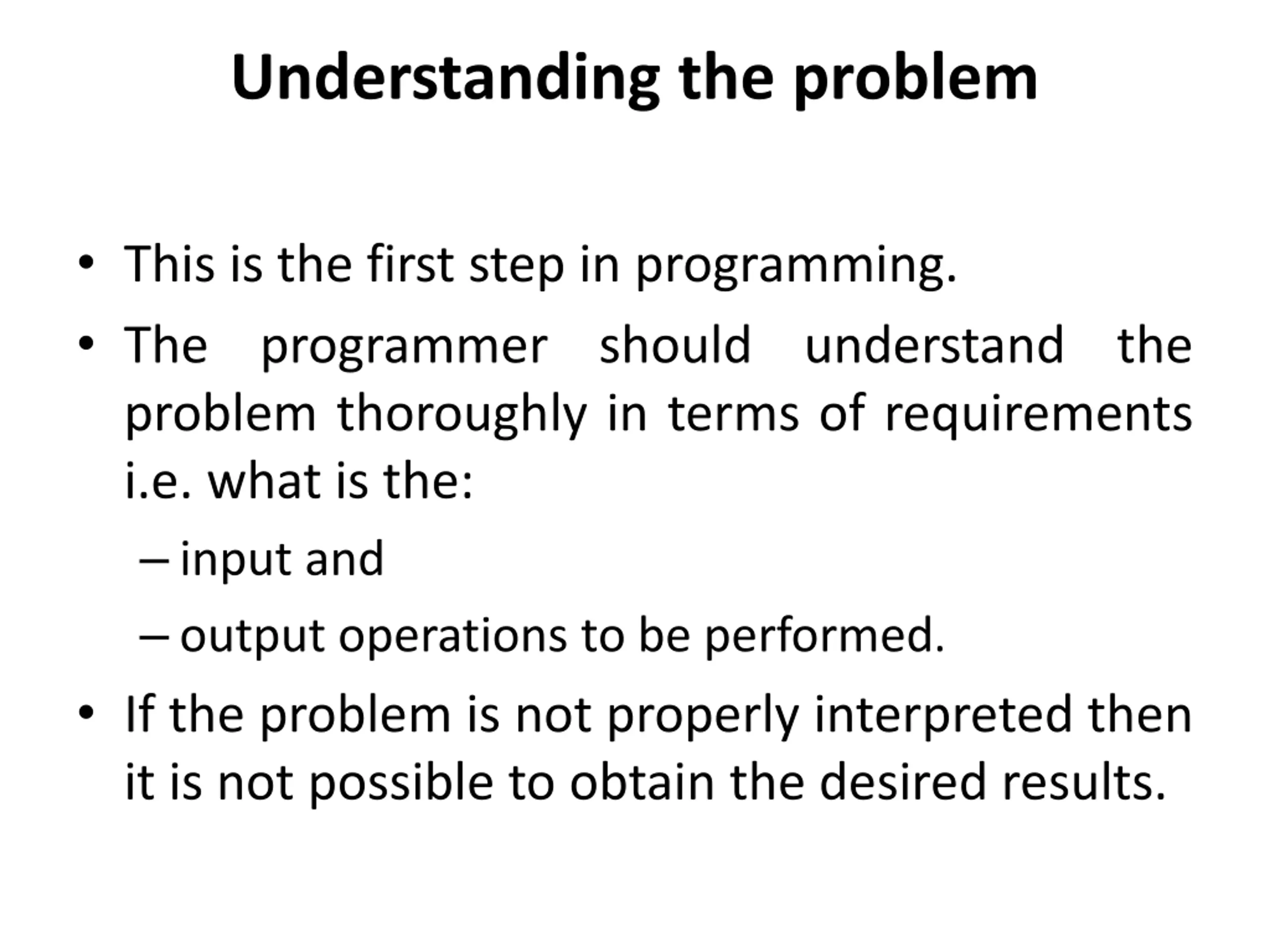 Understanding the problem

• This is the first step in programming.
• The programmer should understand the problem thoroughly in terms of requirements i.e. what is the:
– input and
– output operations to be performed.
• If the problem is not properly interpreted then it is not possible to obtain the desired results.